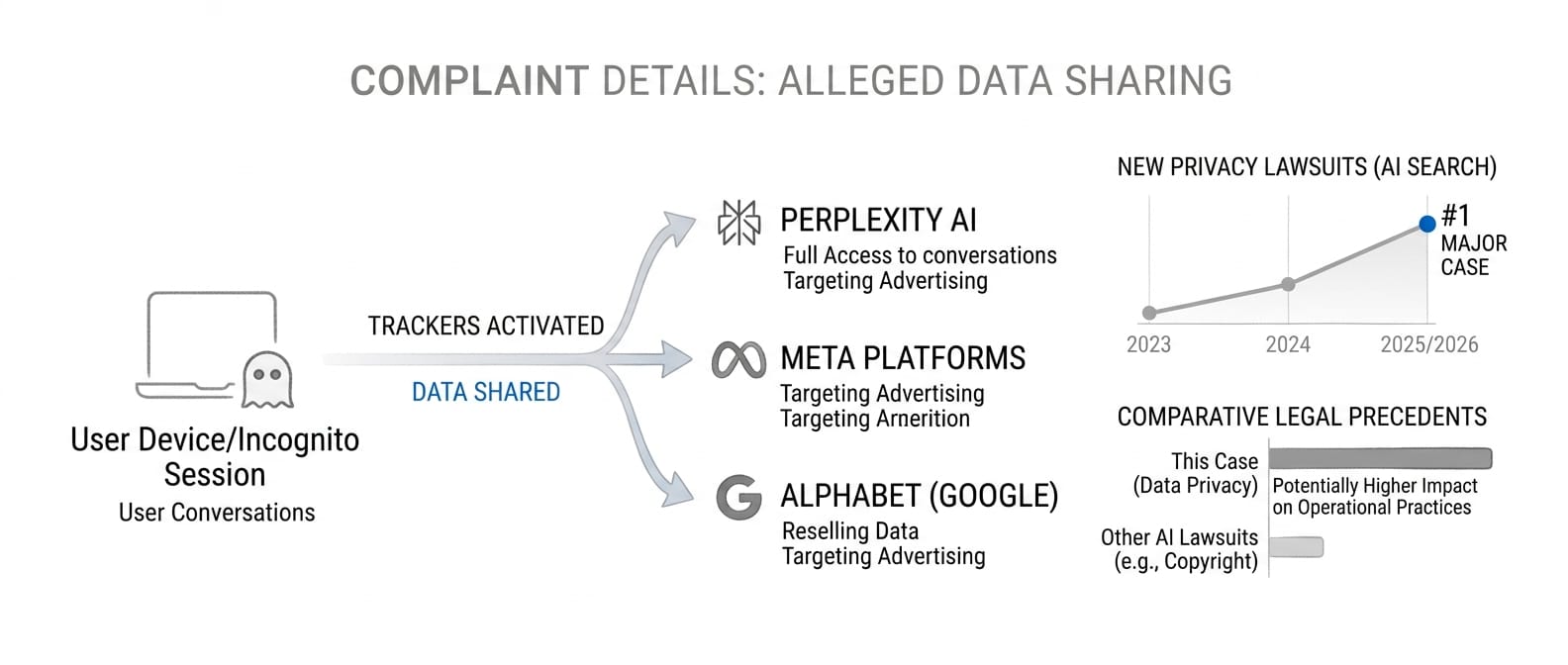 COMPLAINT DETAILS: ALLEGED DATA SHARING

User Device/Incognito Session
User Conversations

TRACKERS ACTIVATED
DATA SHARED

PERPLEXITY AI
Full Access to conversations
Targeting Advertising

META PLATFORMS
Targeting Advertising
Targeting Arnerition

ALPHABET (GOOGLE)
Reselling Data
Targeting Advertising

NEW PRIVACY LAWSUITS (AI SEARCH)
#1 MAJOR CASE
2023
2024
2025/2026

COMPARATIVE LEGAL PRECEDENTS
This Case (Data Privacy)
Potentially Higher Impact on Operational Practices
Other AI Lawsuits (e.g., Copyright)